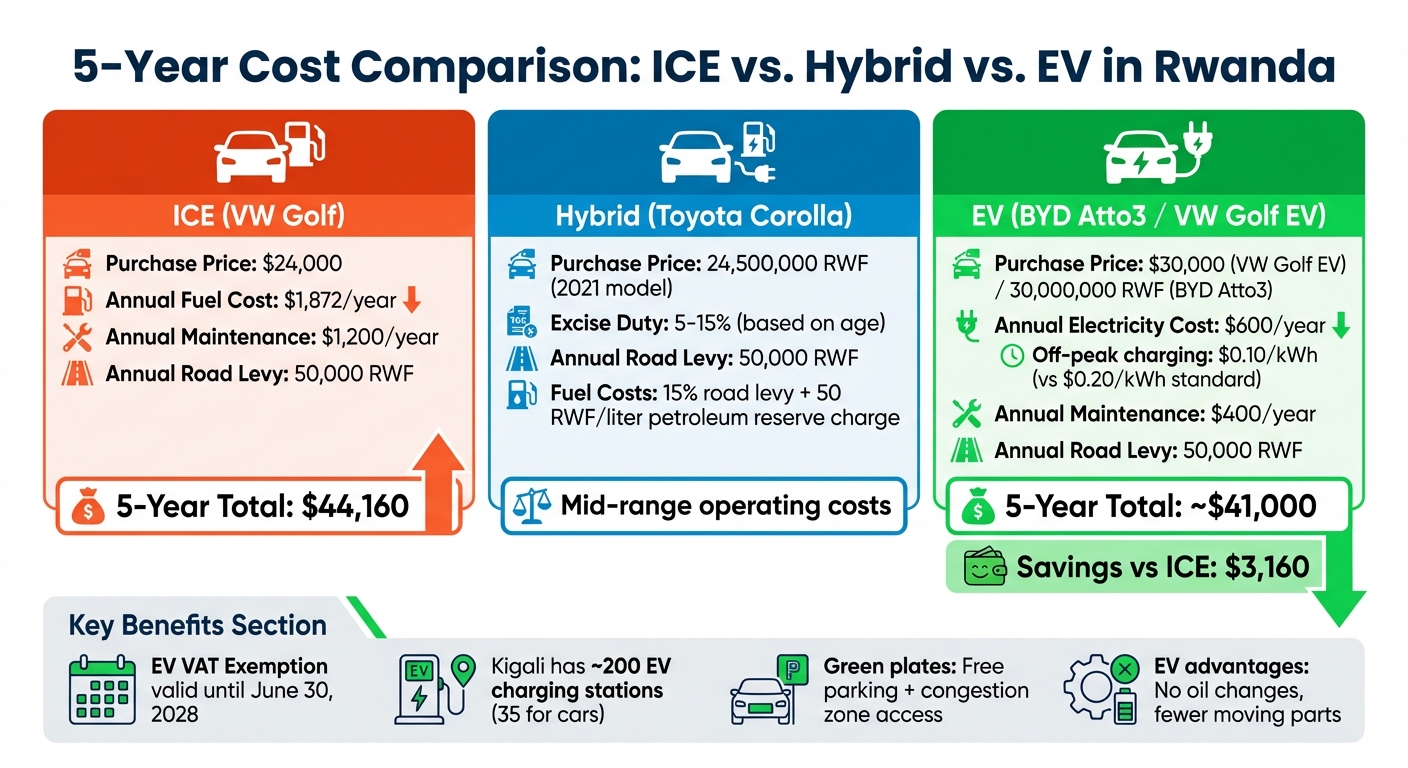 5-Year Cost Comparison: ICE vs. Hybrid vs. EV in Rwanda

ICE (VW Golf)

Purchase Price: $24,000
Annual Fuel Cost: $1,872/year
Annual Maintenance: $1,200/year
Annual Road Levy: 50,000 RWF

5-Year Total: $44,160

Hybrid (Toyota Corolla)

Purchase Price: 24,500,000 RWF (2021 model)
Excise Duty: 5-15% (based on age)
Annual Road Levy: 50,000 RWF
Fuel Costs: 15% road levy + 50 RWF/liter petroleum reserve charge

Mid-range operating costs

EV (BYD Atto3 / VW Golf EV)

Purchase Price: $30,000 (VW Golf EV) / 30,000,000 RWF (BYD Atto3)
Annual Electricity Cost: $600/year
Off-peak charging: $0.10/kWh (vs $0.20/kWh standard)
Annual Maintenance: $400/year
Annual Road Levy: 50,000 RWF

5-Year Total: ~$41,000

Savings vs ICE: $3,160

Key Benefits Section

EV VAT Exemption valid until June 30, 2028

EV

Kigali has ~200 EV charging stations (35 for cars)

P

Green plates: Free parking + congestion zone access

EV advantages: No oil changes, fewer moving parts